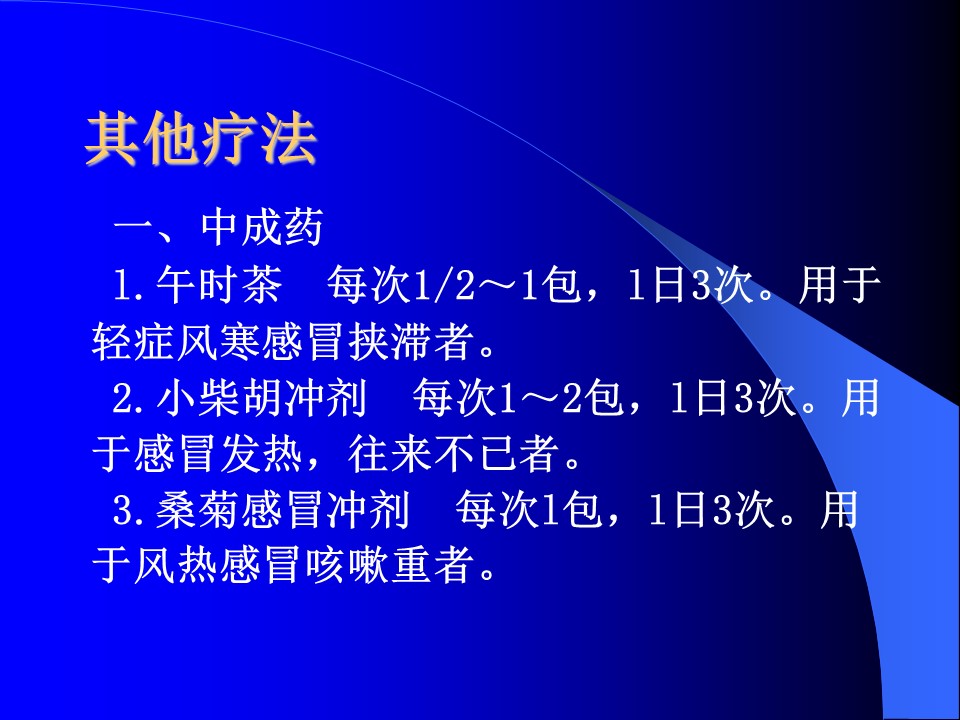 其他疗法

一、中成药

1.午时茶　每次1/2～1包，1日3次。用于轻症风寒感冒挟滞者。

2.小柴胡冲剂　每次1～2包，1日3次。用于感冒发热，往来不已者。

3.桑菊感冒冲剂　每次1包，1日3次。用于风热感冒咳嗽重者。